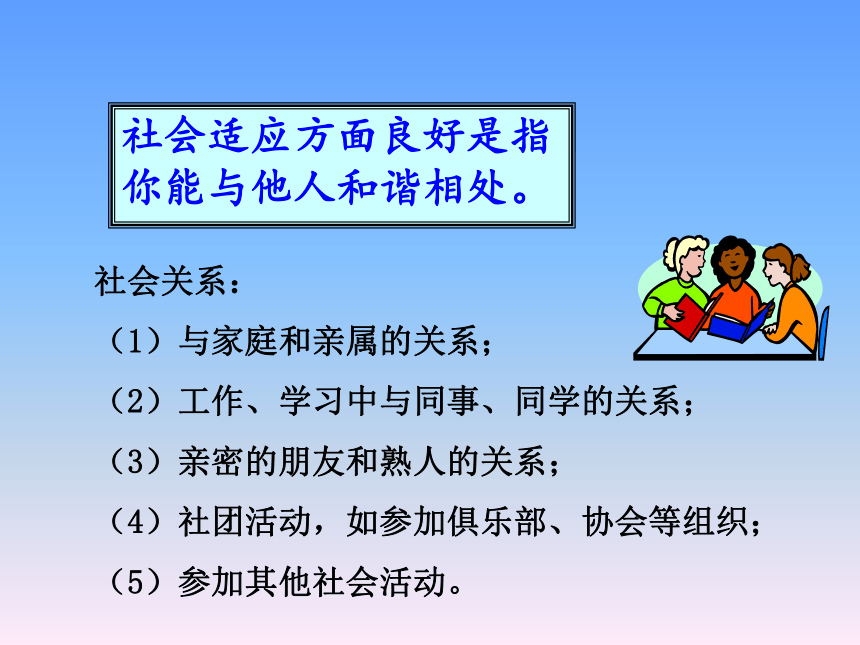 社会适应方面良好是指你能与他人和谐相处。

社会关系：

（1）与家庭和亲属的关系；

（2）工作、学习中与同事、同学的关系；

（3）亲密的朋友和熟人的关系；

（4）社团活动，如参加俱乐部、协会等组织；

（5）参加其他社会活动。